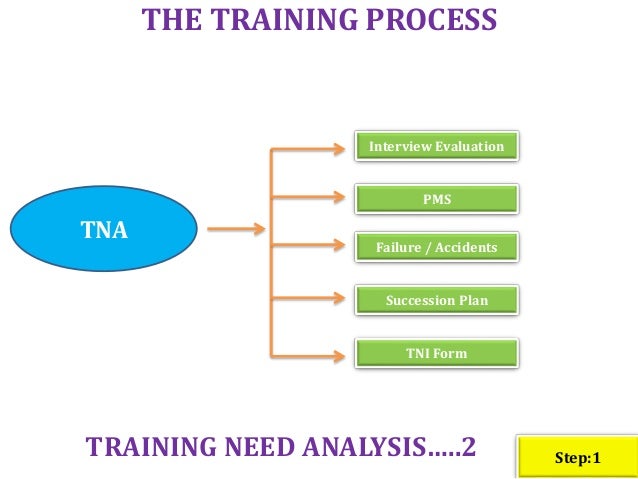 THE TRAINING PROCESS

TNA

Interview Evaluation

PMS

Failure / Accidents

Succession Plan

TNI Form

TRAINING NEED ANALYSIS.....2

Step:1